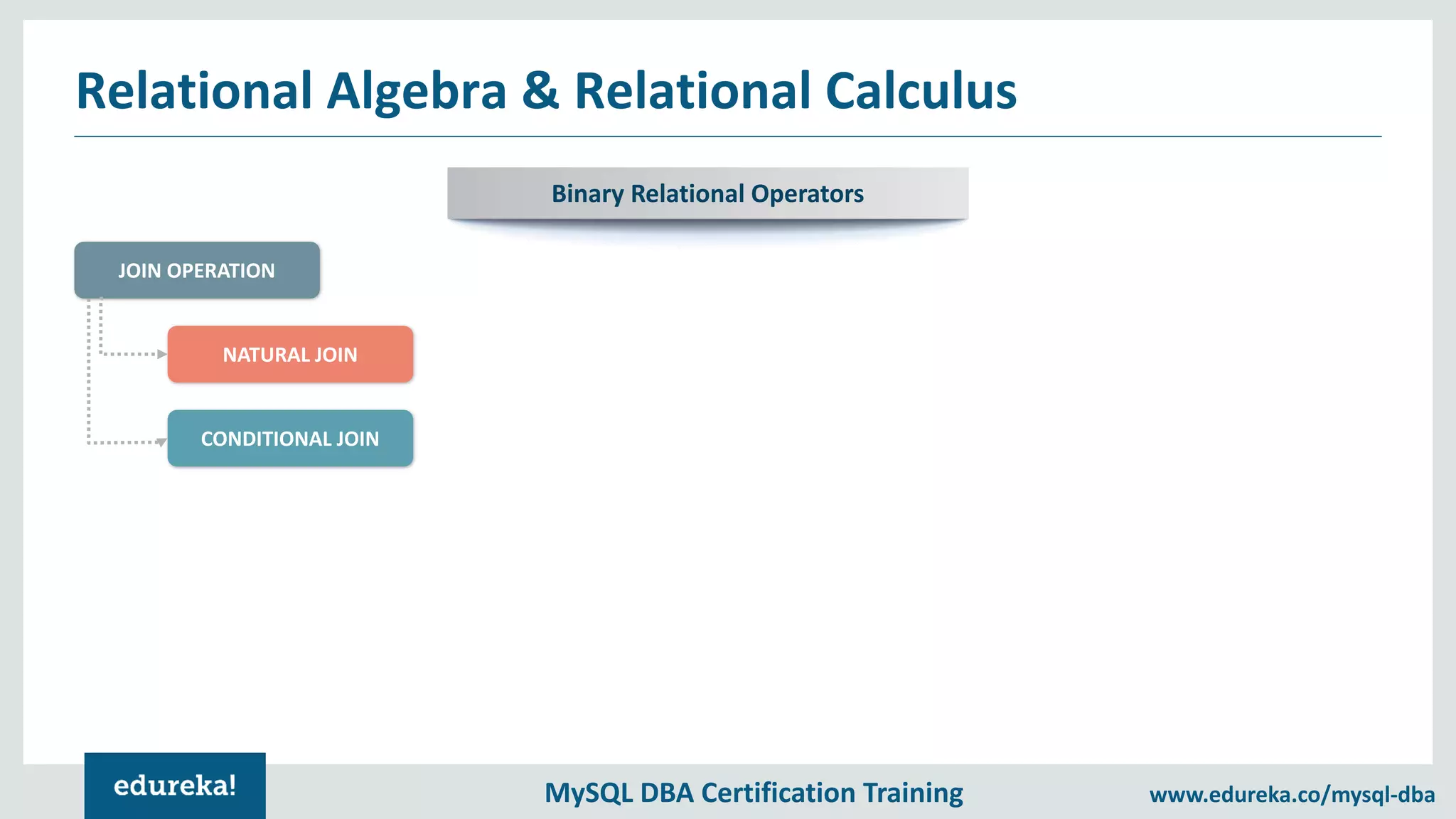 Relational Algebra & Relational Calculus

Binary Relational Operators

JOIN OPERATION

NATURAL JOIN

CONDITIONAL JOIN

edureka!

MySQL DBA Certification Training

www.edureka.co/mysql-dba